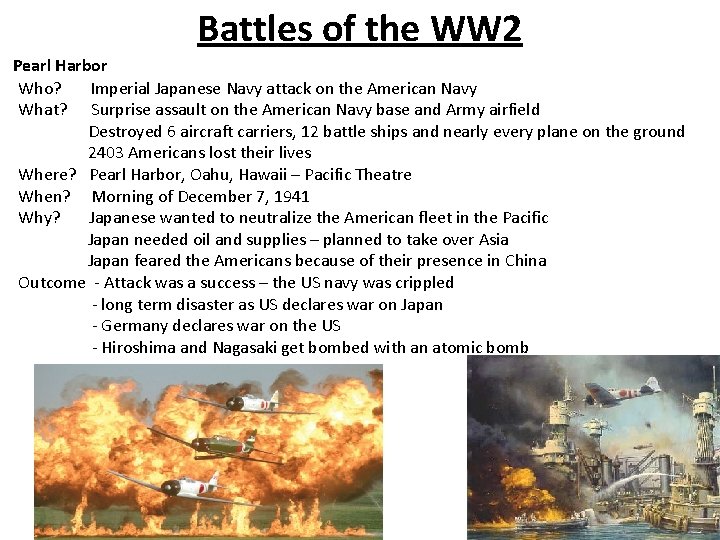 Battles of the WW2

Pearl Harbor

Who? Imperial Japanese Navy attack on the American Navy
What? Surprise assault on the American Navy base and Army airfield
Destroyed 6 aircraft carriers, 12 battle ships and nearly every plane on the ground
2403 Americans lost their lives
Where? Pearl Harbor, Oahu, Hawaii – Pacific Theatre
When? Morning of December 7, 1941
Why? Japanese wanted to neutralize the American fleet in the Pacific
Japan needed oil and supplies – planned to take over Asia
Japan feared the Americans because of their presence in China
Outcome - Attack was a success – the US navy was crippled
- long term disaster as US declares war on Japan
- Germany declares war on the US
- Hiroshima and Nagasaki get bombed with an atomic bomb